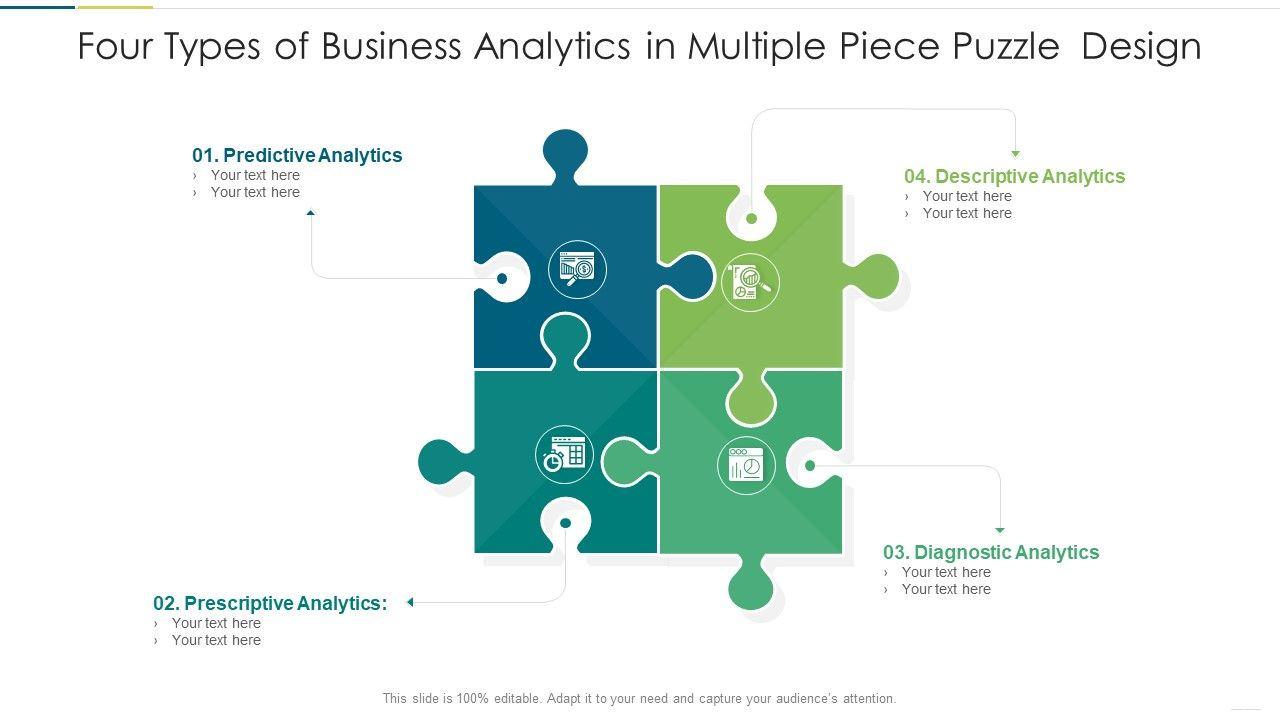 Four Types of Business Analytics in Multiple Piece Puzzle Design

01. Predictive Analytics
› Your text here
› Your text here

04. Descriptive Analytics
› Your text here
› Your text here

03. Diagnostic Analytics
› Your text here
› Your text here

02. Prescriptive Analytics:
› Your text here
› Your text here

This slide is 100% editable. Adapt it to your need and capture your audience's attention.